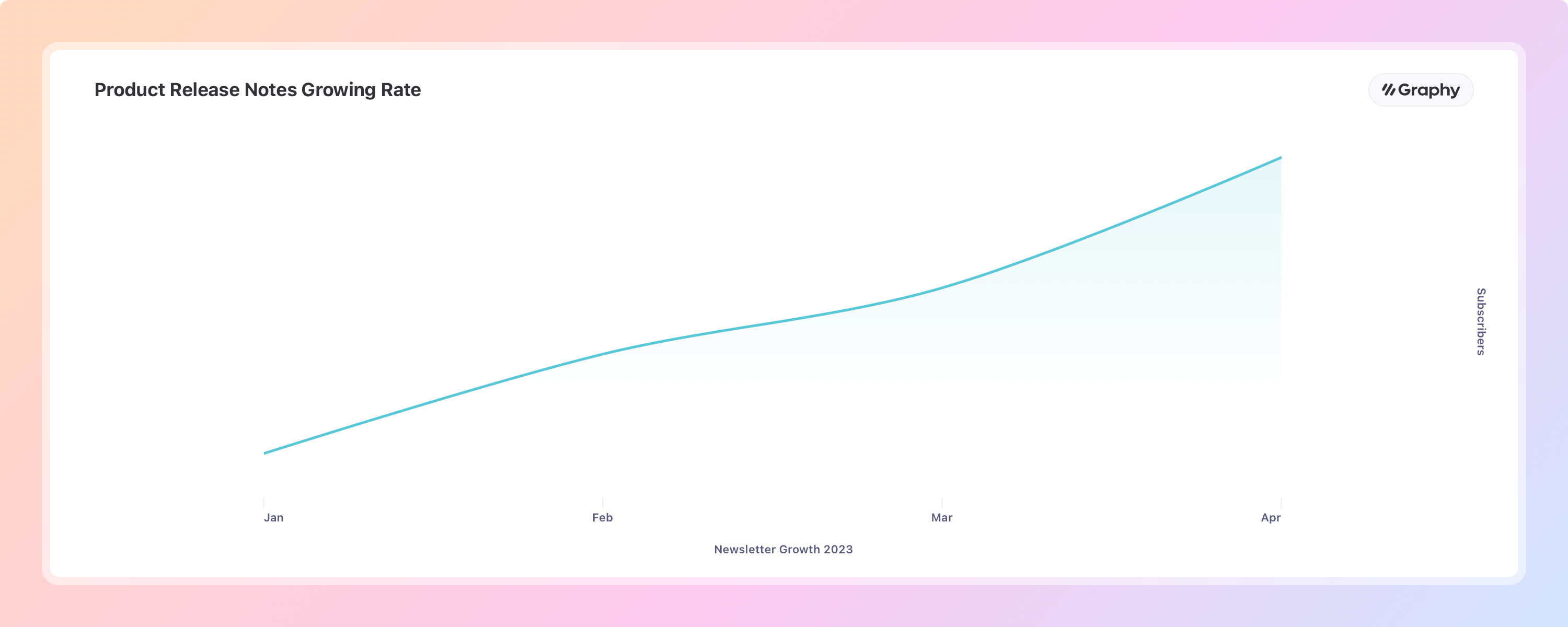 Product Release Notes Growing Rate

Graphy

Subscribers

Jan
Feb
Mar
Apr

Newsletter Growth 2023